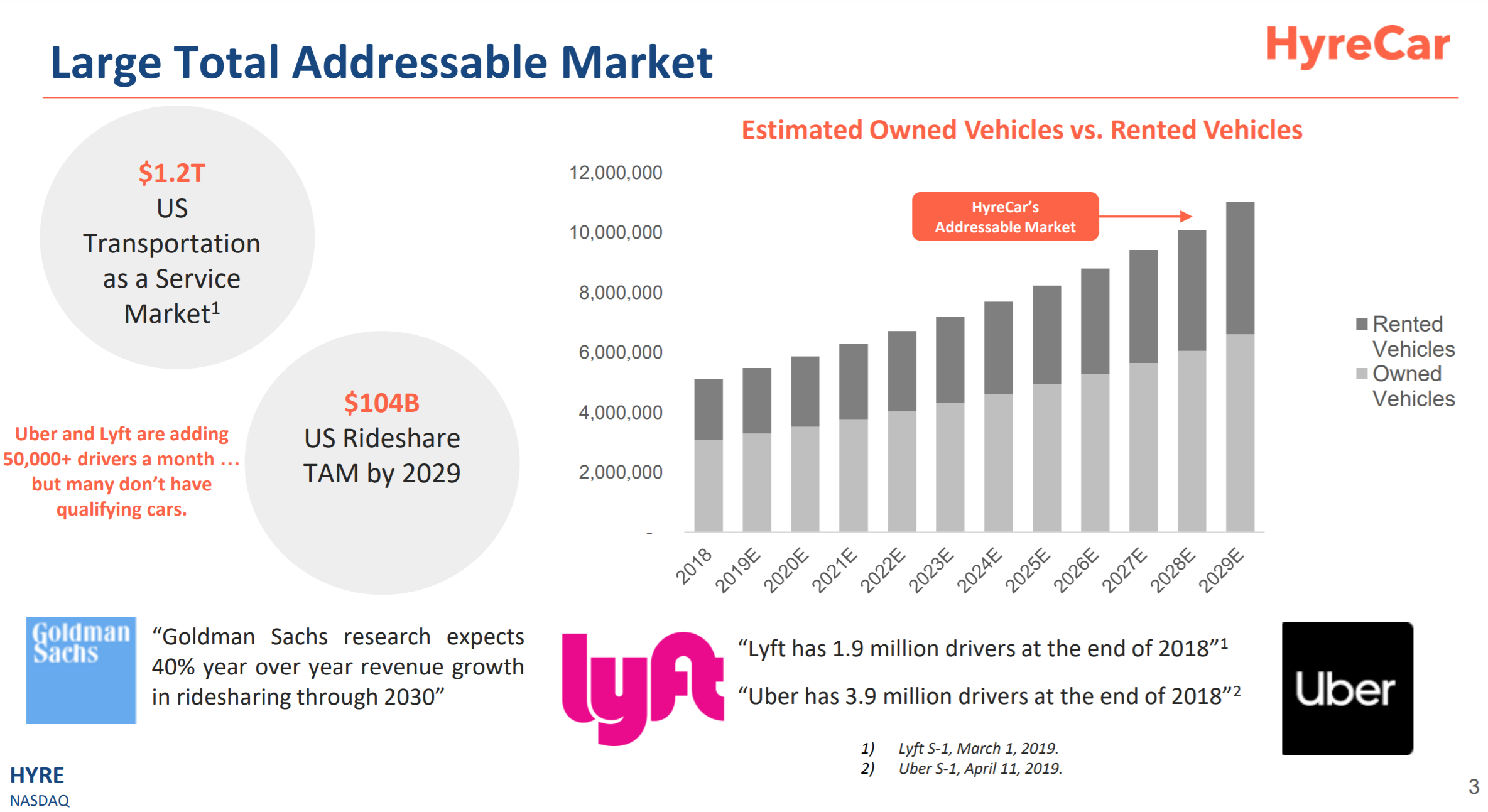 Large Total Addressable Market

HyreCar

$1.2T
US Transportation as a Service Market$^1$

$104B
US Rideshare TAM by 2029

Uber and Lyft are adding 50,000+ drivers a month … but many don't have qualifying cars.

Estimated Owned Vehicles vs. Rented Vehicles

12,000,000
10,000,000
8,000,000
6,000,000
4,000,000
2,000,000
-

HyreCar's Addressable Market

2018 2019E 2020E 2021E 2022E 2023E 2024E 2025E 2026E 2027E 2028E 2029E

Rented Vehicles
Owned Vehicles

Goldman Sachs

"Goldman Sachs research expects 40% year over year revenue growth in ridesharing through 2030"

lyft

"Lyft has 1.9 million drivers at the end of 2018"$^1$

"Uber has 3.9 million drivers at the end of 2018"$^2$

Uber

1) Lyft S-1, March 1, 2019.
2) Uber S-1, April 11, 2019.

HYRE
NASDAQ

3